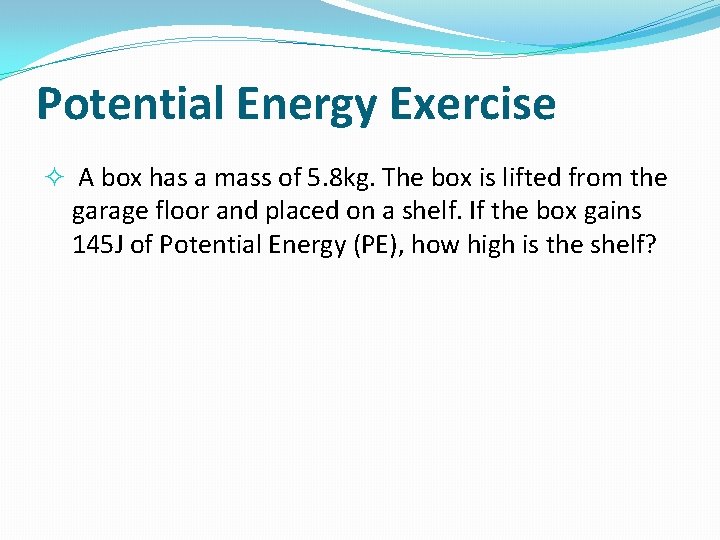 Potential Energy Exercise

A box has a mass of 5.8kg. The box is lifted from the garage floor and placed on a shelf. If the box gains 145J of Potential Energy (PE), how high is the shelf?